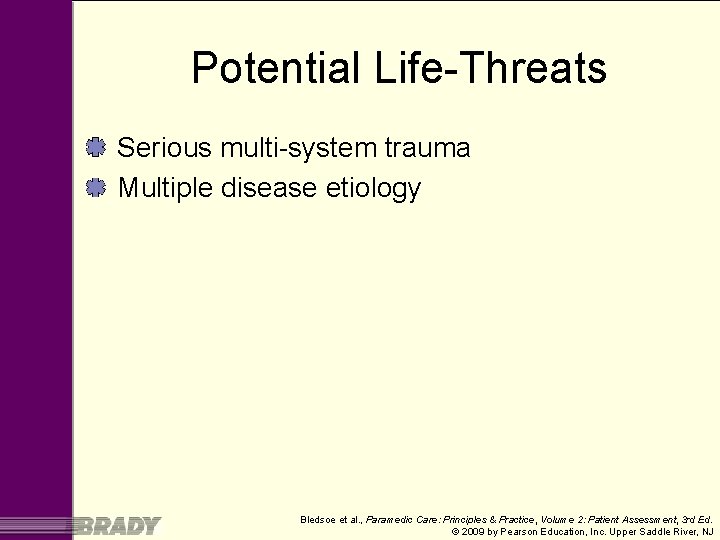 Potential Life-Threats

Serious multi-system trauma

Multiple disease etiology

BRADY

Bledsoe et al., Paramedic Care: Principles & Practice, Volume 2: Patient Assessment, 3rd Ed.
© 2009 by Pearson Education, Inc. Upper Saddle River, NJ